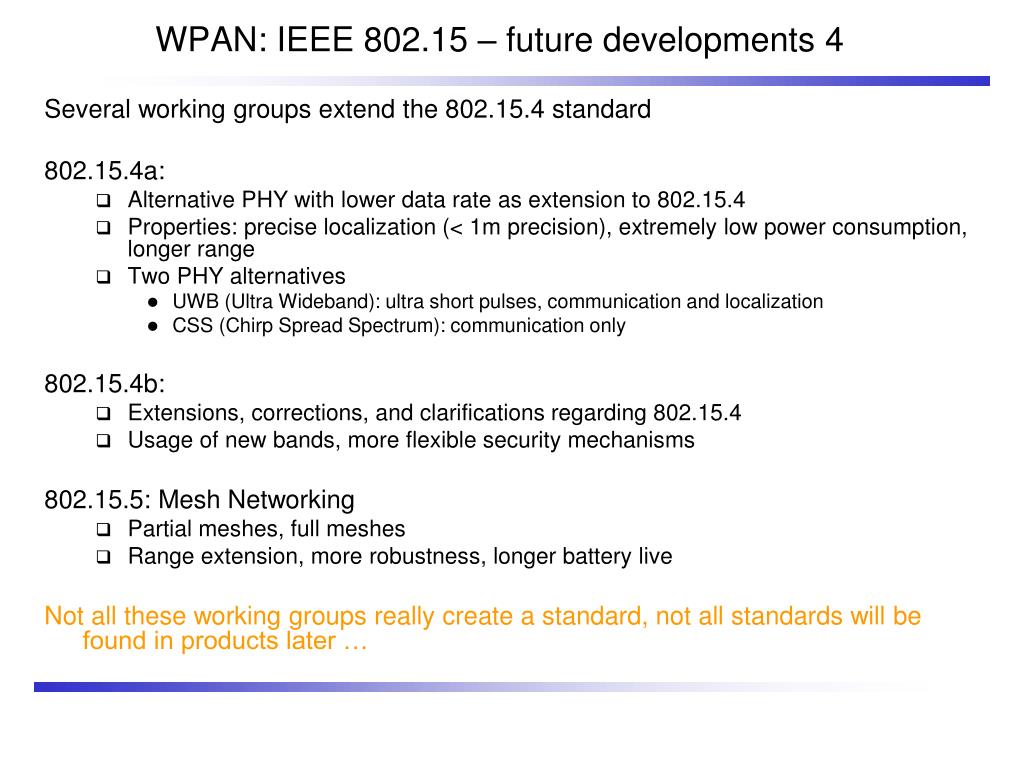 WPAN: IEEE 802.15 – future developments 4

Several working groups extend the 802.15.4 standard

802.15.4a:

- Alternative PHY with lower data rate as extension to 802.15.4
- Properties: precise localization (< 1m precision), extremely low power consumption, longer range
- Two PHY alternatives
  - UWB (Ultra Wideband): ultra short pulses, communication and localization
  - CSS (Chirp Spread Spectrum): communication only

802.15.4b:

- Extensions, corrections, and clarifications regarding 802.15.4
- Usage of new bands, more flexible security mechanisms

802.15.5: Mesh Networking

- Partial meshes, full meshes
- Range extension, more robustness, longer battery live

Not all these working groups really create a standard, not all standards will be found in products later …